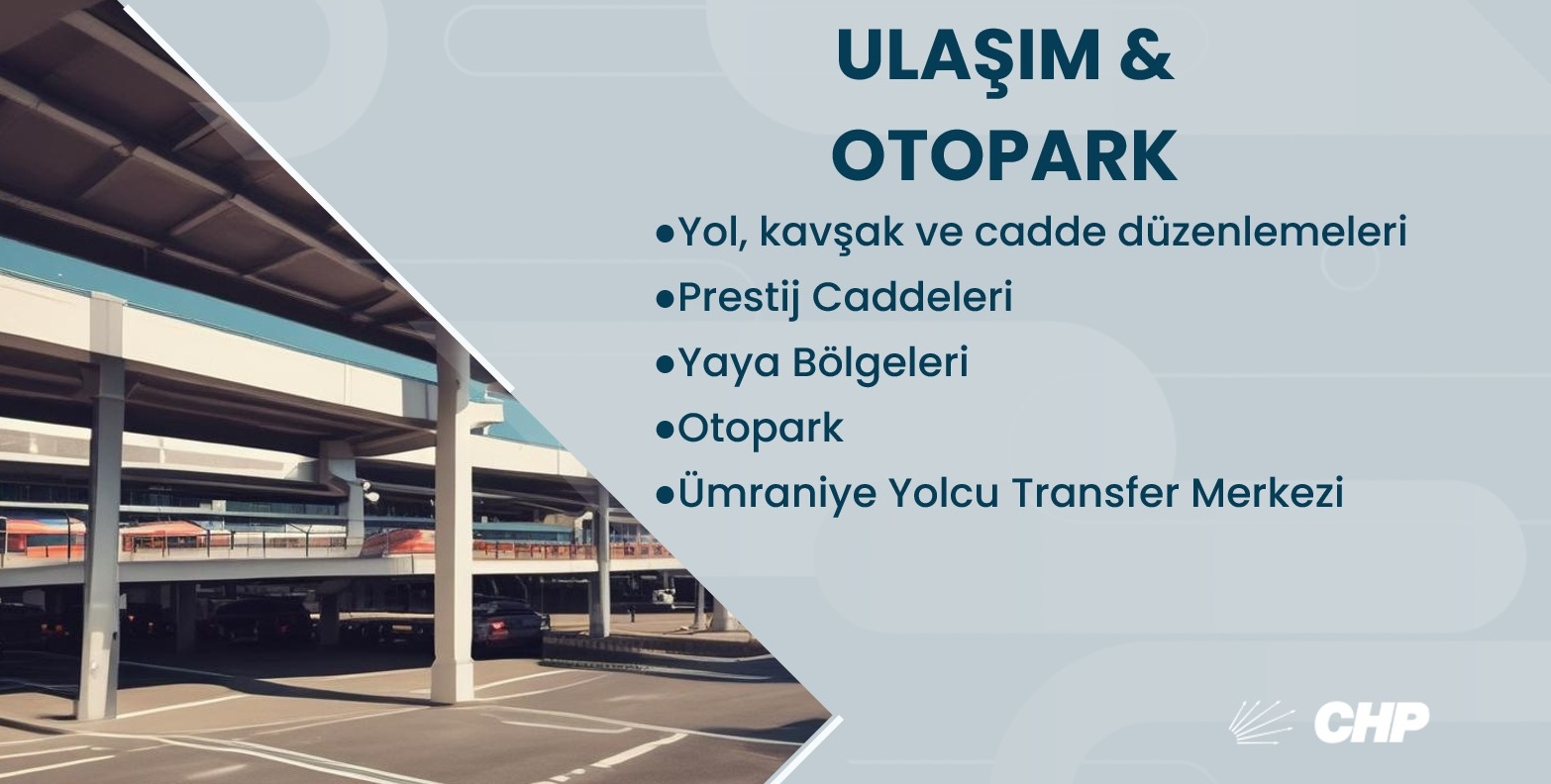 ULAŞIM &
OTOPARK

●Yol, kavşak ve cadde düzenlemeleri
●Prestij Caddeleri
●Yaya Bölgeleri
●Otopark
●Ümraniye Yolcu Transfer Merkezi

CHP